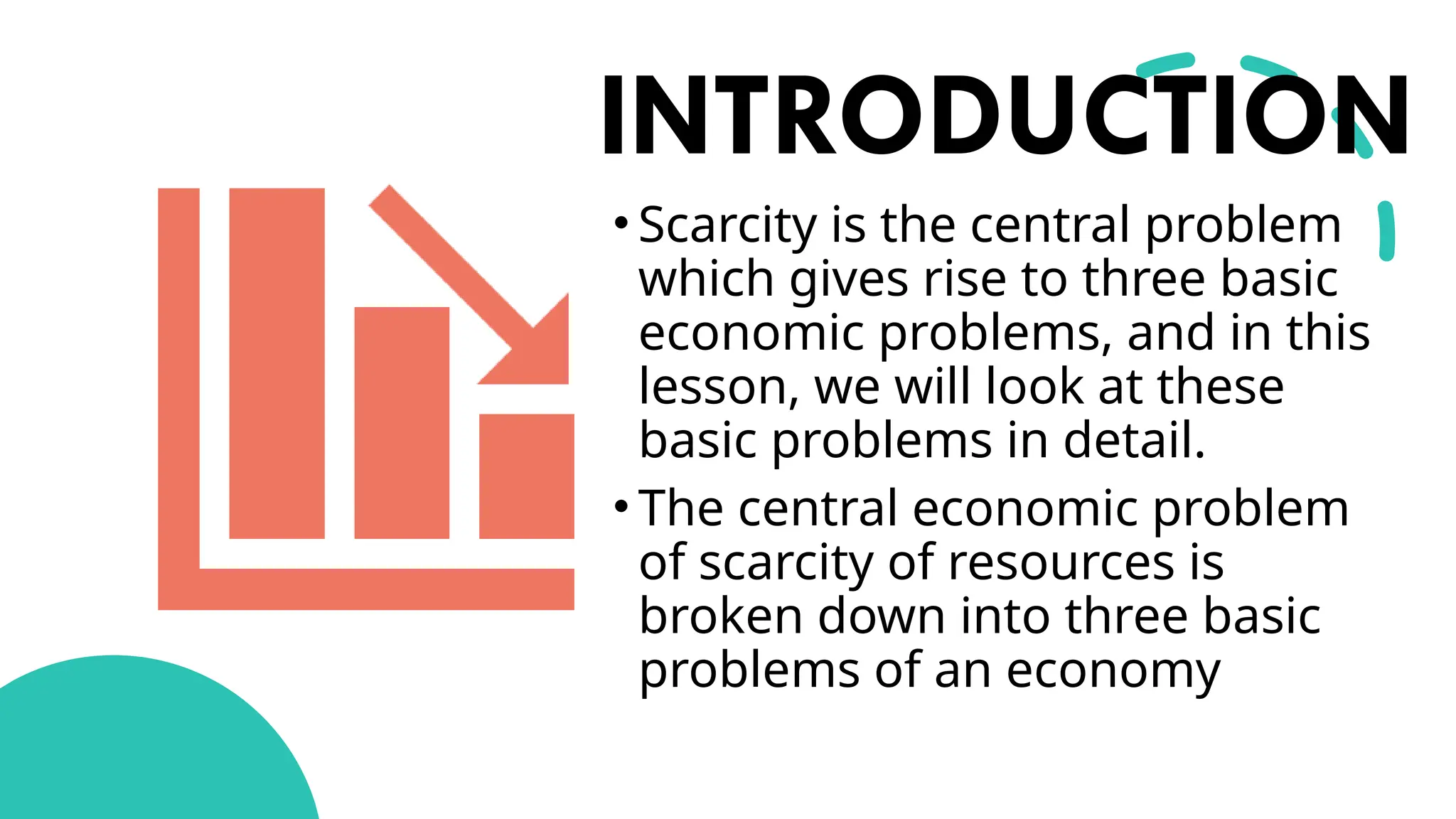 INTRODUCTION

• Scarcity is the central problem which gives rise to three basic economic problems, and in this lesson, we will look at these basic problems in detail.

• The central economic problem of scarcity of resources is broken down into three basic problems of an economy